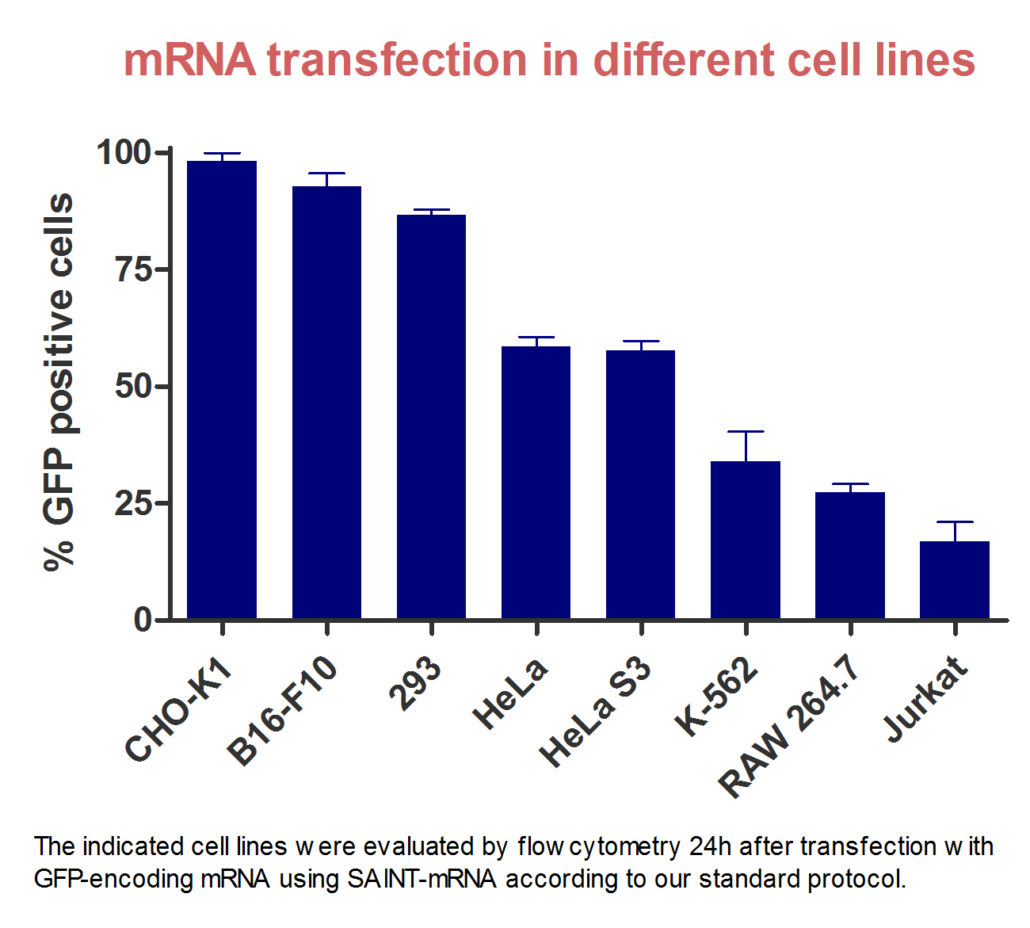 mRNA transfection in different cell lines

% GFP positive cells

100
75
50
25
0

CHO-K1
B16-F10
293
HeLa
HeLa S3
K-562
RAW 264.7
Jurkat

The indicated cell lines were evaluated by flow cytometry 24h after transfection with GFP-encoding mRNA using SAINT-mRNA according to our standard protocol.